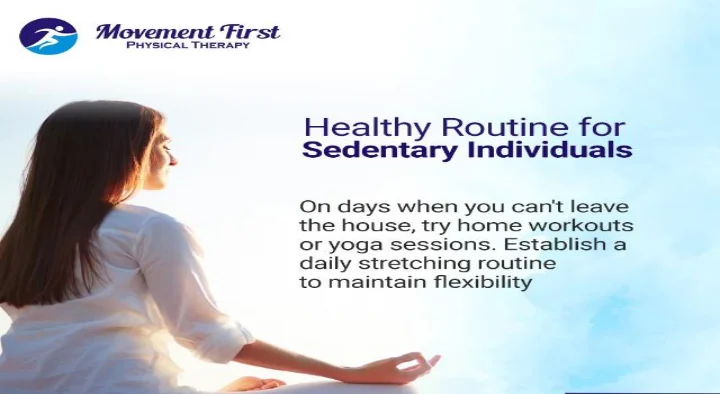 Movement First
PHYSICAL THERAPY

Healthy Routine for Sedentary Individuals

On days when you can't leave the house, try home workouts or yoga sessions. Establish a daily stretching routine to maintain flexibility